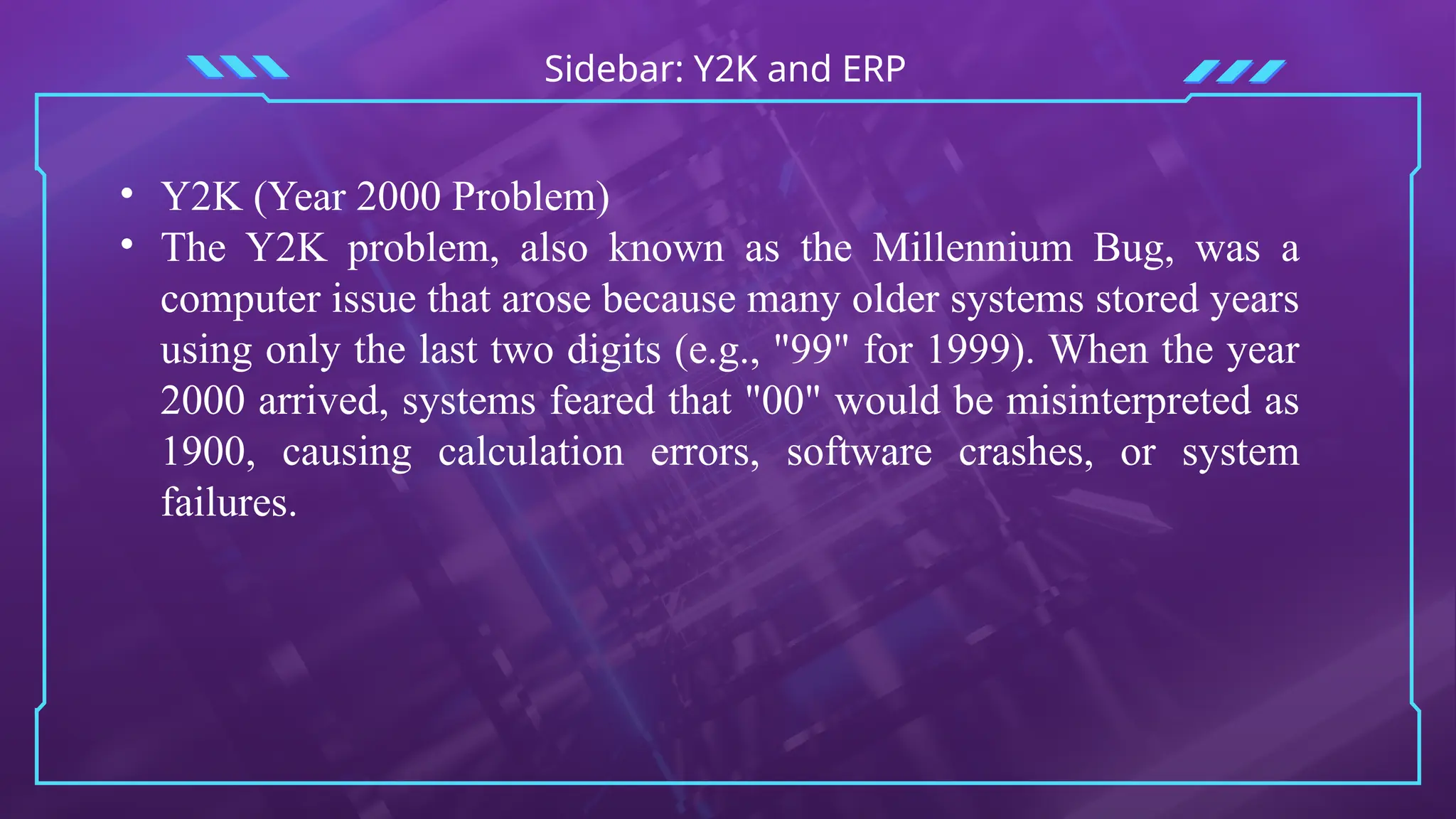 Sidebar: Y2K and ERP

• Y2K (Year 2000 Problem)
• The Y2K problem, also known as the Millennium Bug, was a computer issue that arose because many older systems stored years using only the last two digits (e.g., "99" for 1999). When the year 2000 arrived, systems feared that "00" would be misinterpreted as 1900, causing calculation errors, software crashes, or system failures.